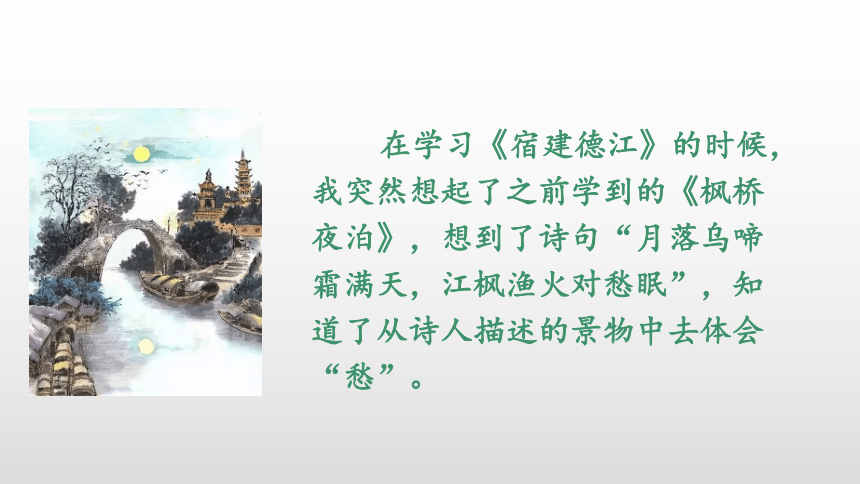 在学习《宿建德江》的时候，我突然想起了之前学到的《枫桥夜泊》，想到了诗句“月落乌啼霜满天，江枫渔火对愁眠”，知道了从诗人描述的景物中去体会“愁”。